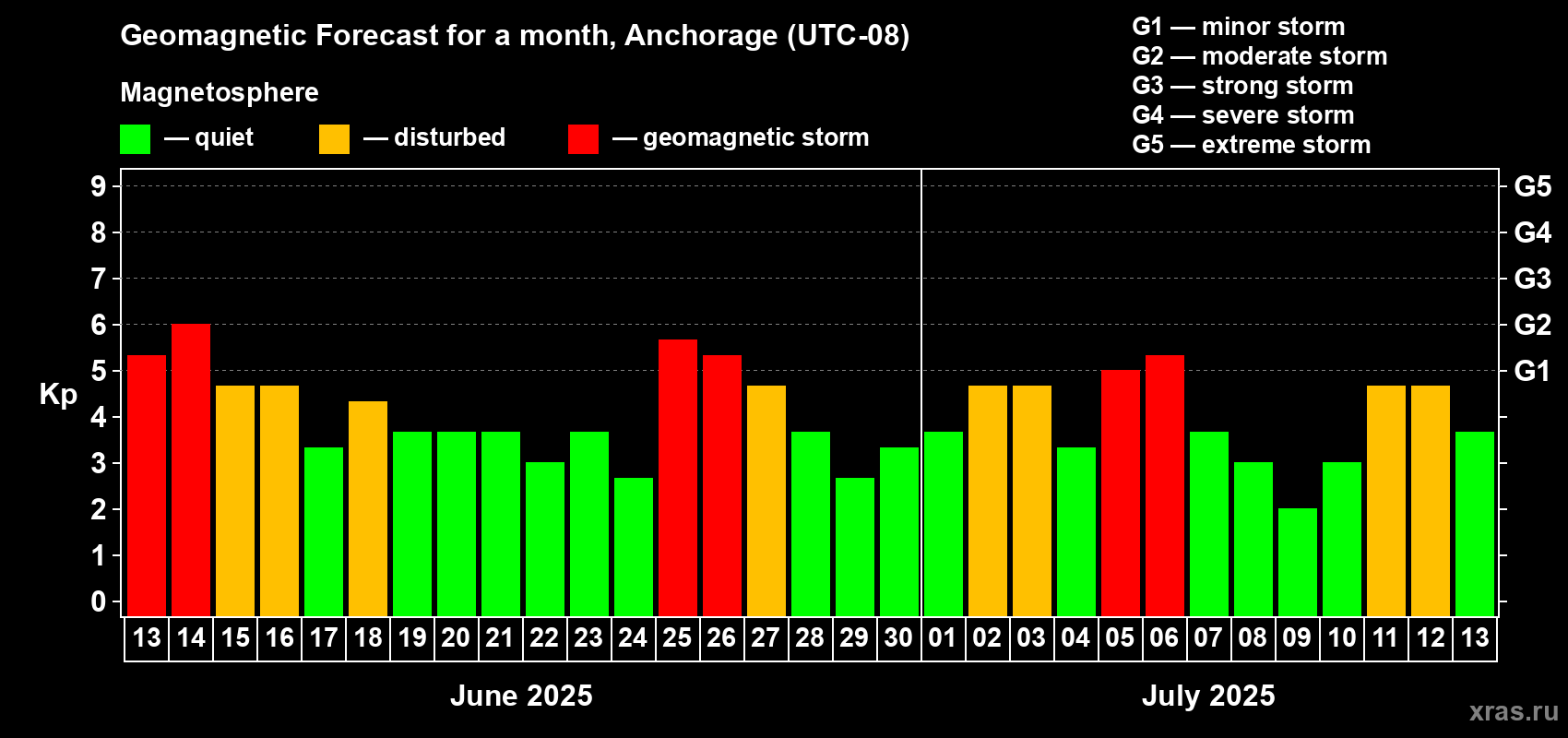 Geomagnetic Forecast for a month, Anchorage (UTC-08)

Magnetosphere

— quiet — disturbed — geomagnetic storm

G1 — minor storm
G2 — moderate storm
G3 — strong storm
G4 — severe storm
G5 — extreme storm

Kp

9
8
7
6
5
4
3
2
1
0

G5
G4
G3
G2
G1

13 14 15 16 17 18 19 20 21 22 23 24 25 26 27 28 29 30 01 02 03 04 05 06 07 08 09 10 11 12 13

June 2025

July 2025

xras.ru